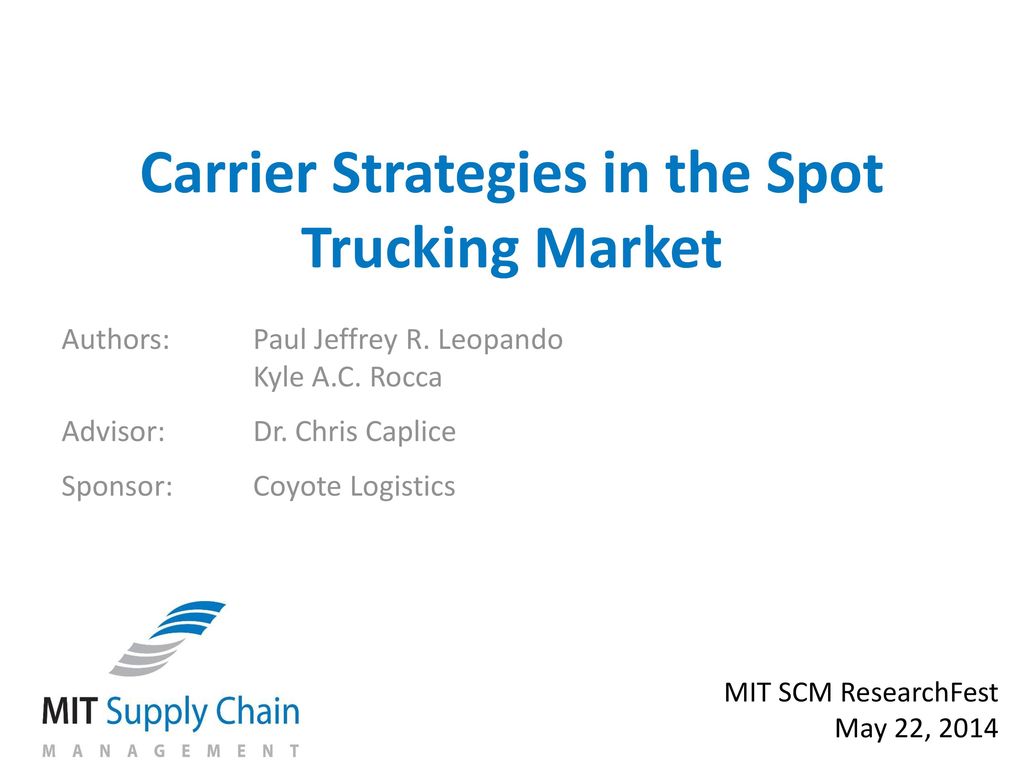 Carrier Strategies in the Spot Trucking Market

Authors: Paul Jeffrey R. Leopando
Kyle A.C. Rocca

Advisor: Dr. Chris Caplice

Sponsor: Coyote Logistics

MIT Supply Chain
MANAGEMENT

MIT SCM ResearchFest
May 22, 2014